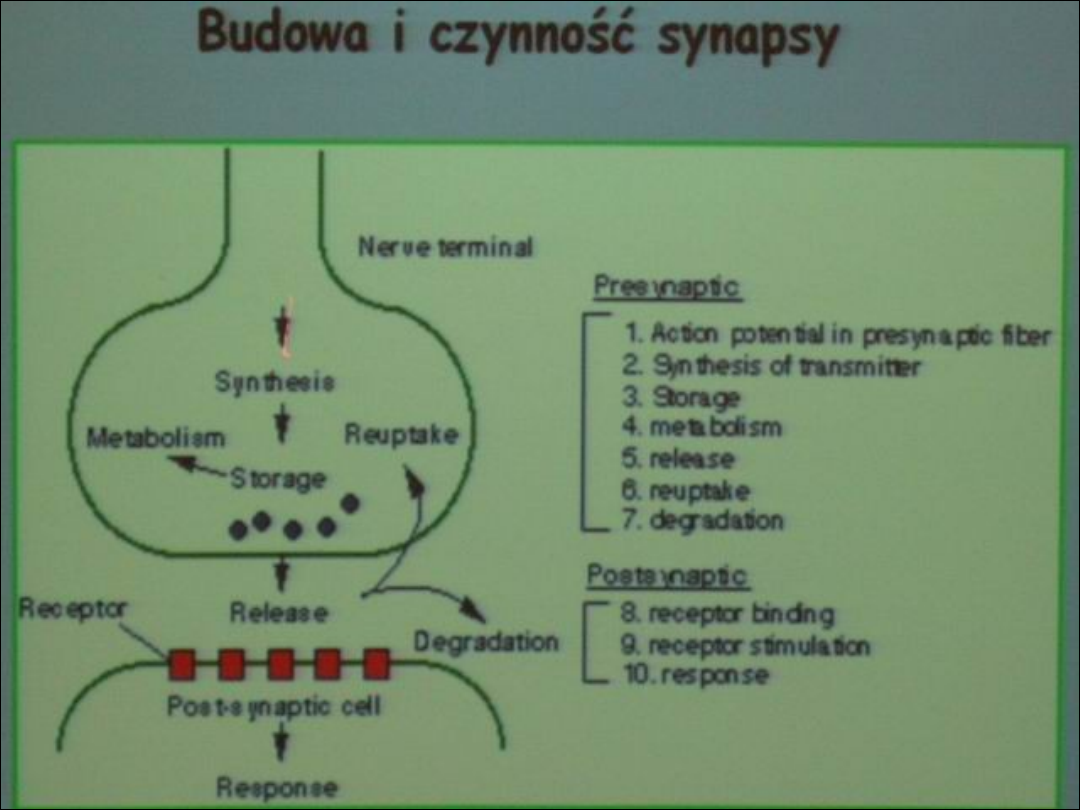 Budowa i czynność synapsy

Nerve terminal

Synthesis

Metabolism

Reuptake

Storage

Receptor

Release

Degradation

Post-synaptic cell

Response

Presynaptic

1. Action potential in presynaptic fiber
2. Synthesis of transmitter
3. Storage
4. metabolism
5. release
6. reuptake
7. degradation

Postsynaptic

8. receptor binding
9. receptor stimulation
10. response